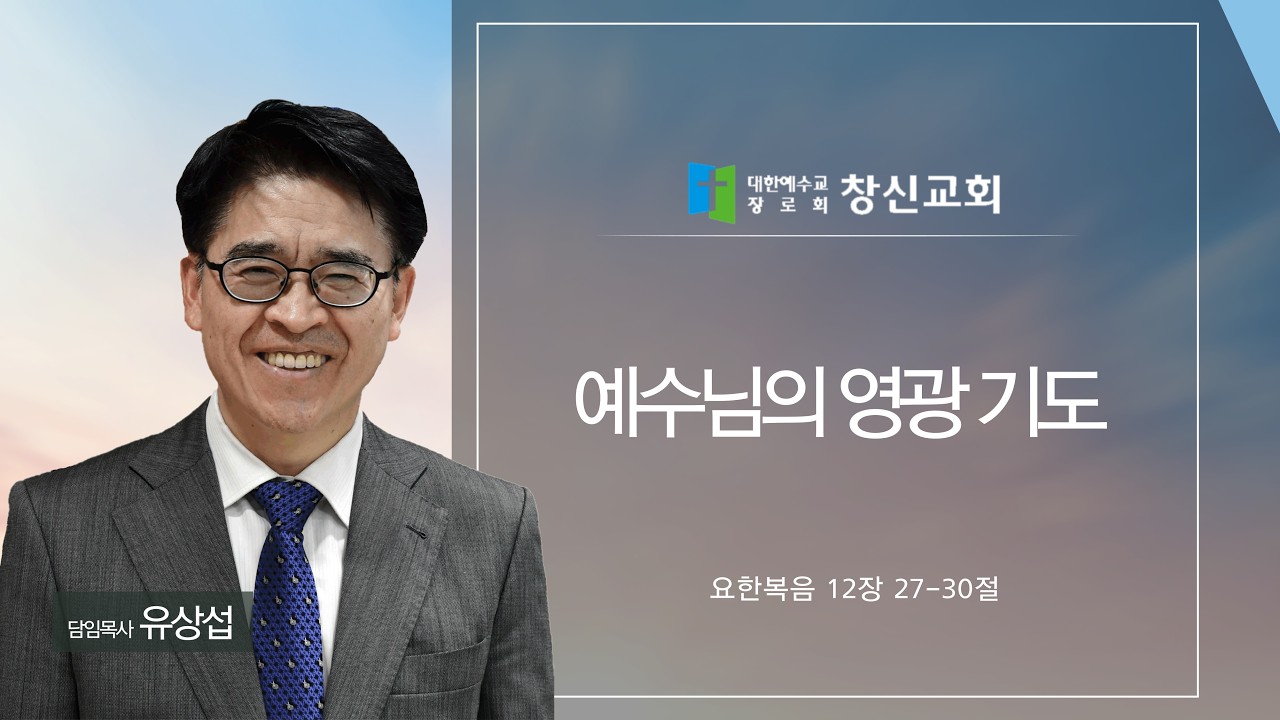 대한예수교 장로회 창신교회

예수님의 영광 기도

요한복음 12장 27-30절

담임목사 유상섭